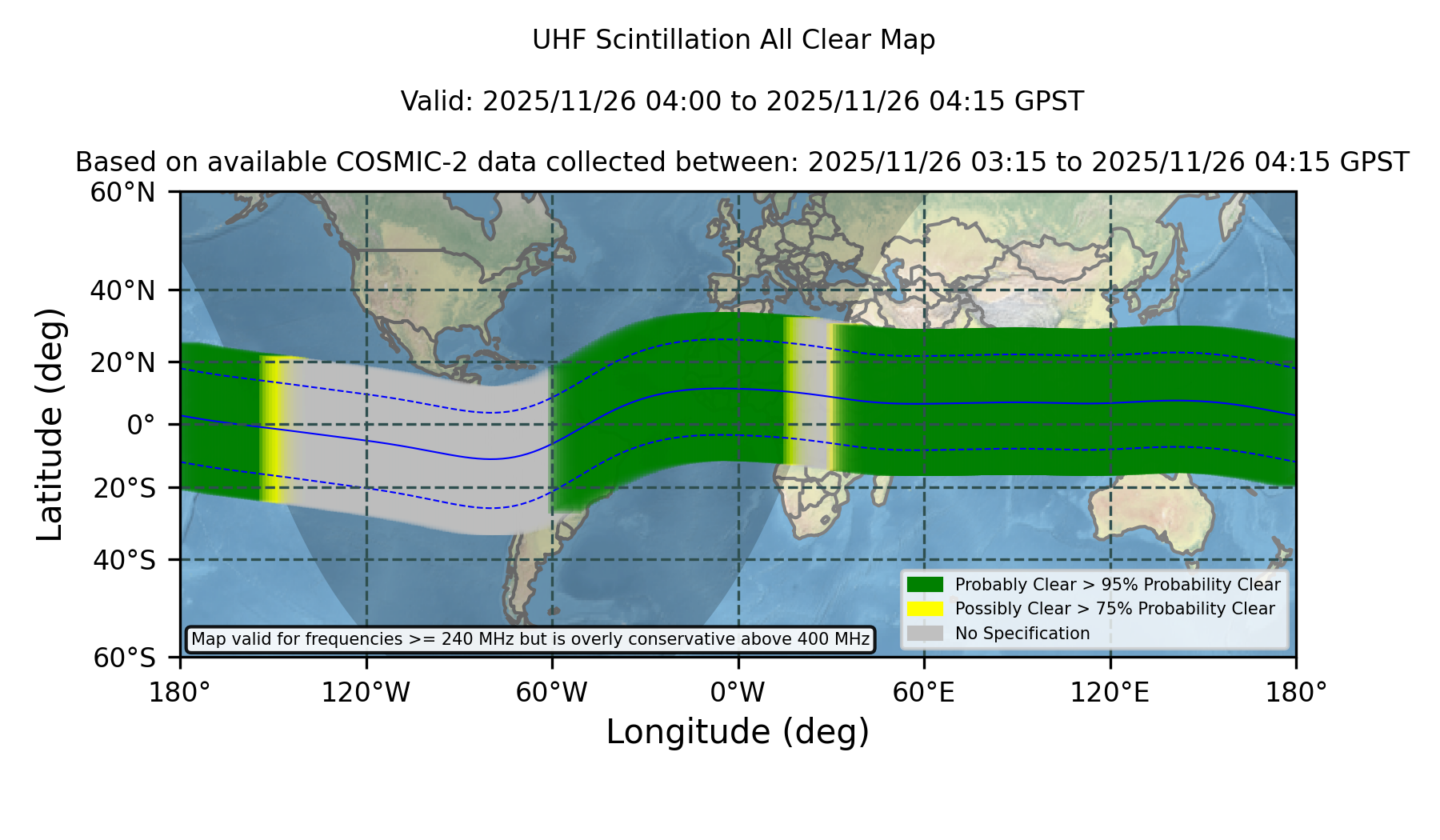 UHF Scintillation All Clear Map

Valid: 2025/11/26 04:00 to 2025/11/26 04:15 GPST

Based on available COSMIC-2 data collected between: 2025/11/26 03:15 to 2025/11/26 04:15 GPST

Latitude (deg)

60°N
40°N
20°N
0°
20°S
40°S
60°S

Probably Clear > 95% Probability Clear
Possibly Clear > 75% Probability Clear
No Specification

Map valid for frequencies >= 240 MHz but is overly conservative above 400 MHz

180° 120°W 60°W 0°W 60°E 120°E 180°

Longitude (deg)